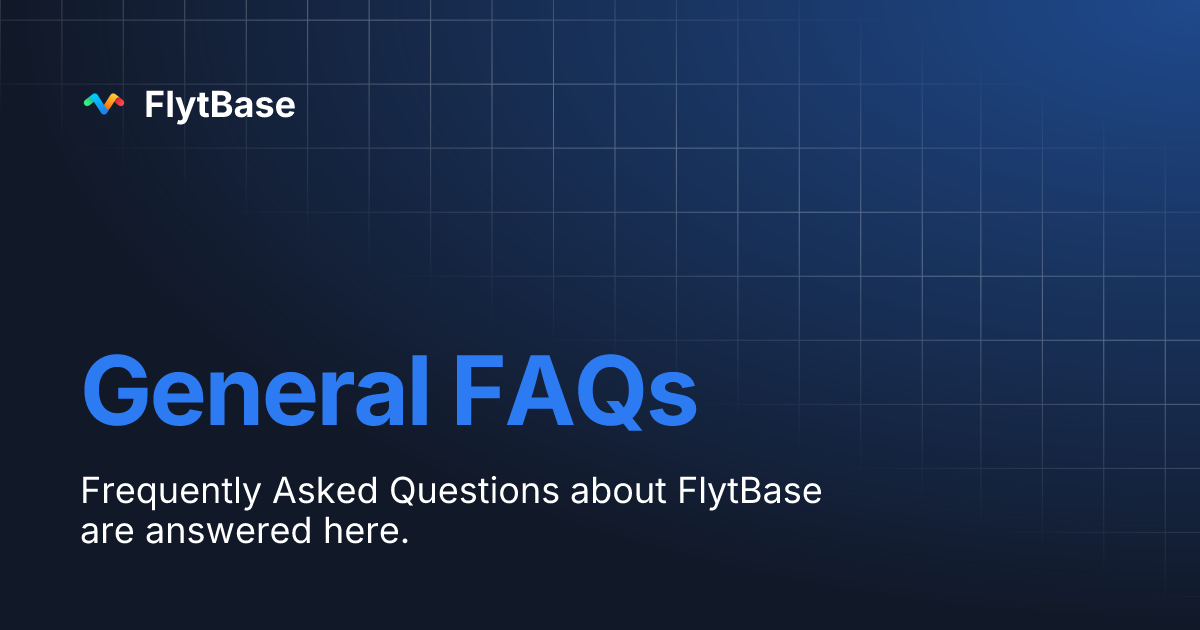 FlytBase

General FAQs

Frequently Asked Questions about FlytBase are answered here.